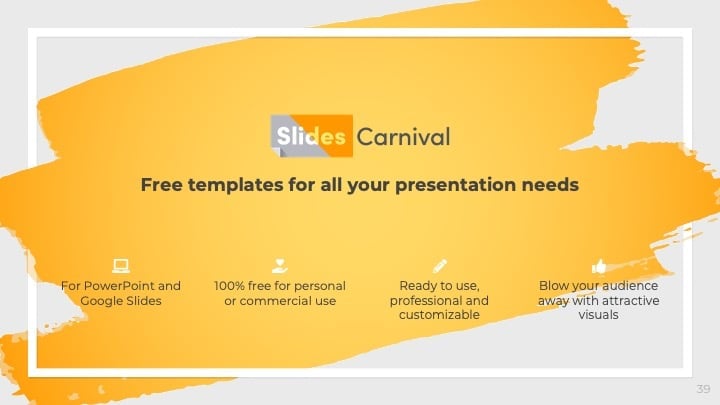 Slides Carnival

Free templates for all your presentation needs

For PowerPoint and Google Slides

100% free for personal or commercial use

Ready to use, professional and customizable

Blow your audience away with attractive visuals

39